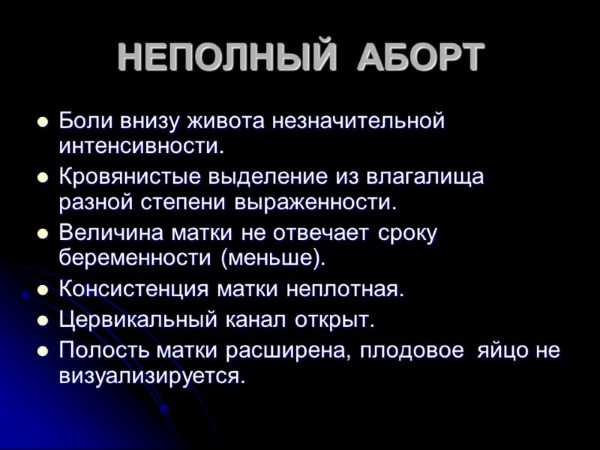 НЕПОЛНЫЙ АБОРТ

- Боли внизу живота незначительной интенсивности.
- Кровянистые выделение из влагалища разной степени выраженности.
- Величина матки не отвечает сроку беременности (меньше).
- Консистенция матки неплотная.
- Цервикальный канал открыт.
- Полость матки расширена, плодовое яйцо не визуализируется.